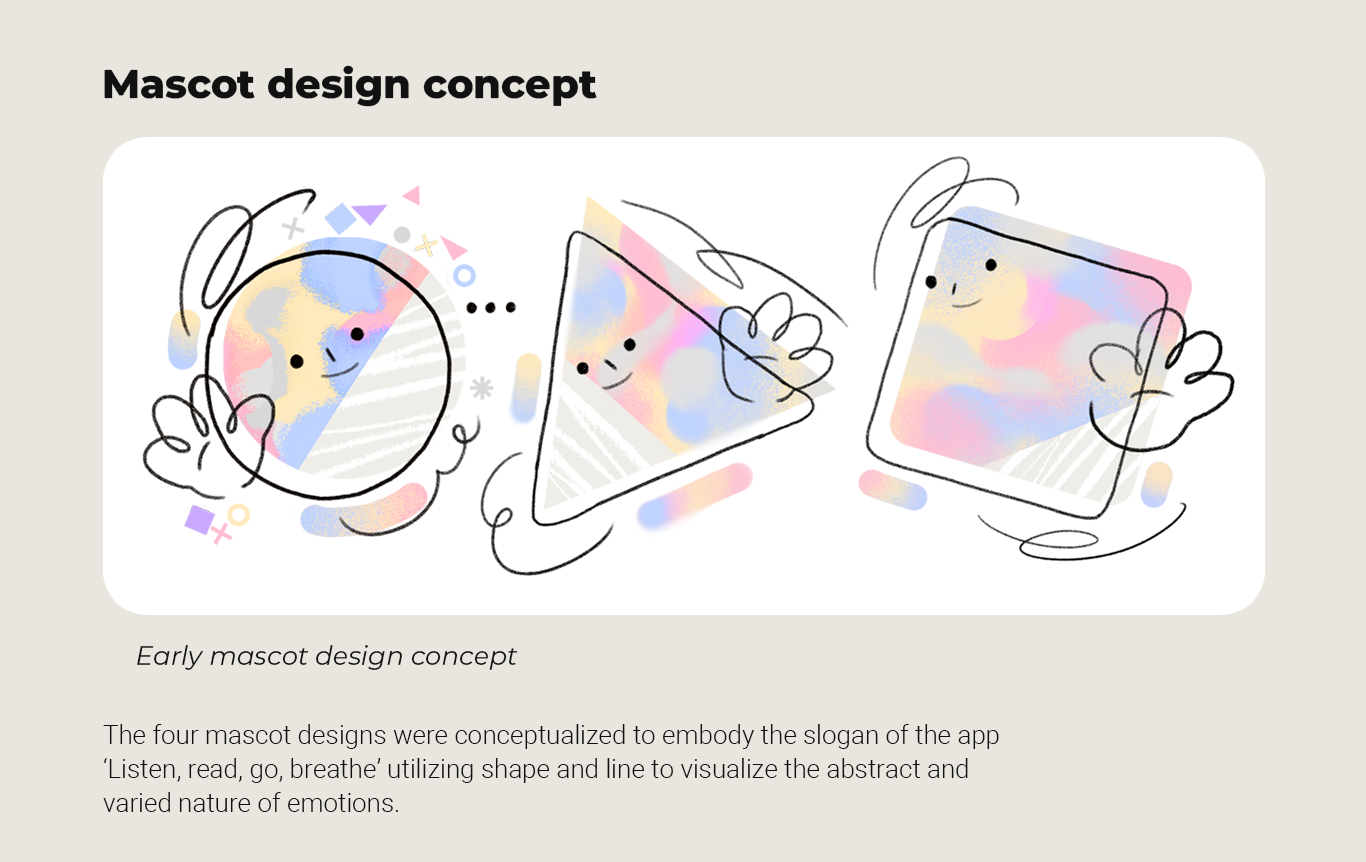 Mascot design concept

Early mascot design concept

The four mascot designs were conceptualized to embody the slogan of the app ‘Listen, read, go, breathe’ utilizing shape and line to visualize the abstract and varied nature of emotions.